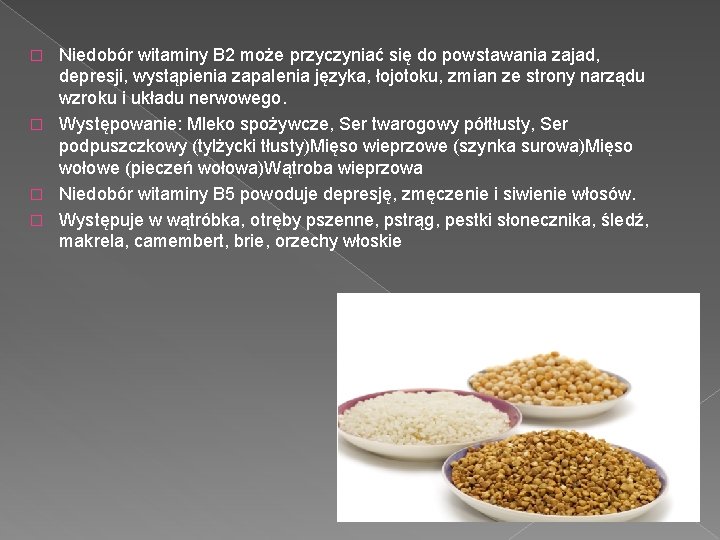 Niedobór witaminy B2 może przyczyniać się do powstawania zajad, depresji, wystąpienia zapalenia języka, łojotoku, zmian ze strony narządu wzroku i układu nerwowego.

Występowanie: Mleko spożywcze, Ser twarogowy półtłusty, Ser podpuszczkowy (tylżycki tłusty)Mięso wieprzowe (szynka surowa)Mięso wołowe (pieczeń wołowa)Wątroba wieprzowa

Niedobór witaminy B5 powoduje depresję, zmęczenie i siwienie włosów.

Występuje w wątróbka, otręby pszenne, pstrąg, pestki słonecznika, śledź, makrela, camembert, brie, orzechy włoskie